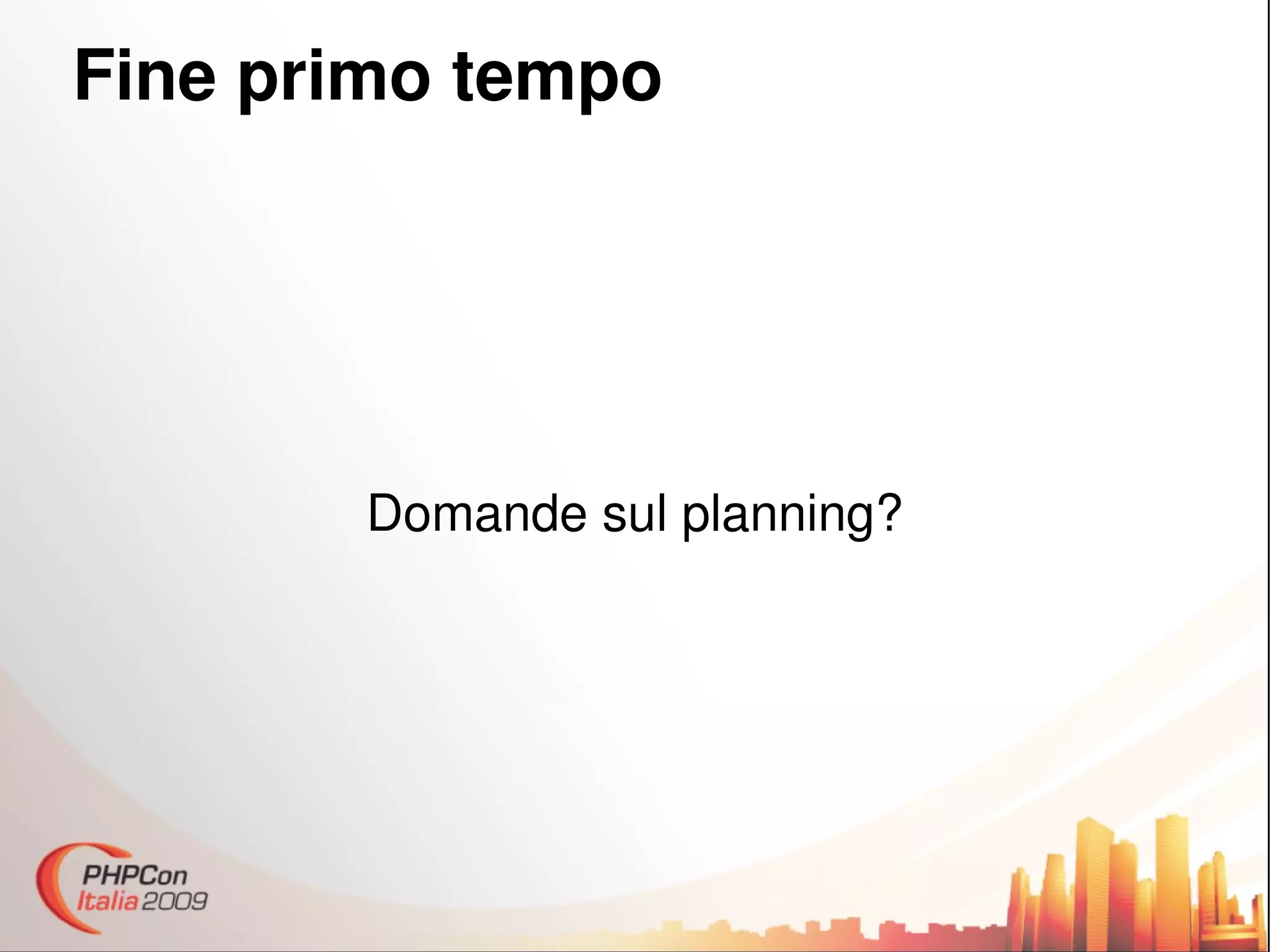 Fine primo tempo

Domande sul planning?

PHPCon Italia 2009